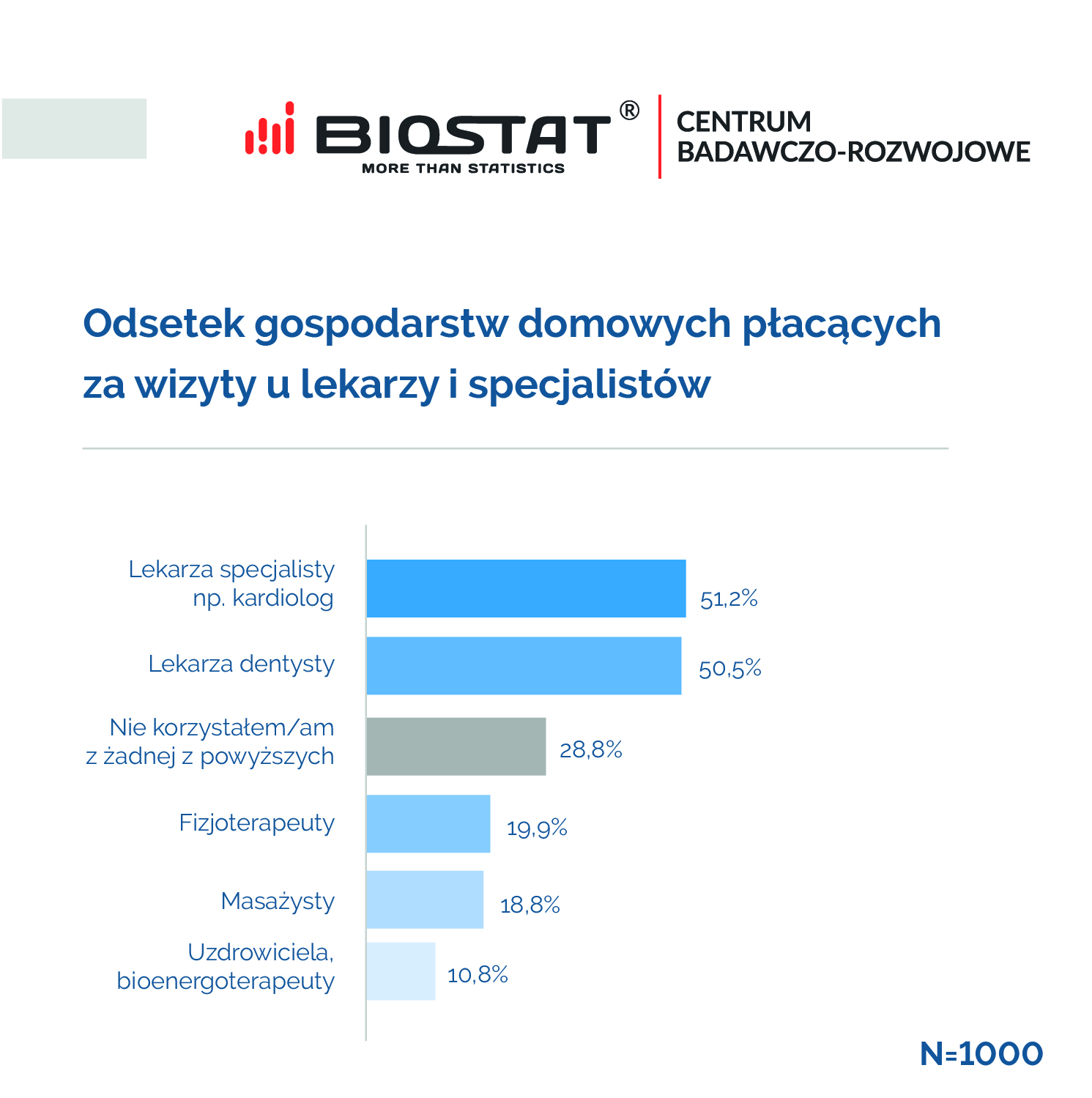 BIOSTAT®
MORE THAN STATISTICS
CENTRUM BADAWCZO-ROZWOJOWE

Odsetek gospodarstw domowych płacących za wizyty u lekarzy i specjalistów

Lekarza specjalisty np. kardiolog 51,2%
Lekarza dentysty 50,5%
Nie korzystałem/am z żadnej z powyższych 28,8%
Fizjoterapeuty 19,9%
Masażysty 18,8%
Uzdrowiciela, bioenergoterapeuty 10,8%

N=1000